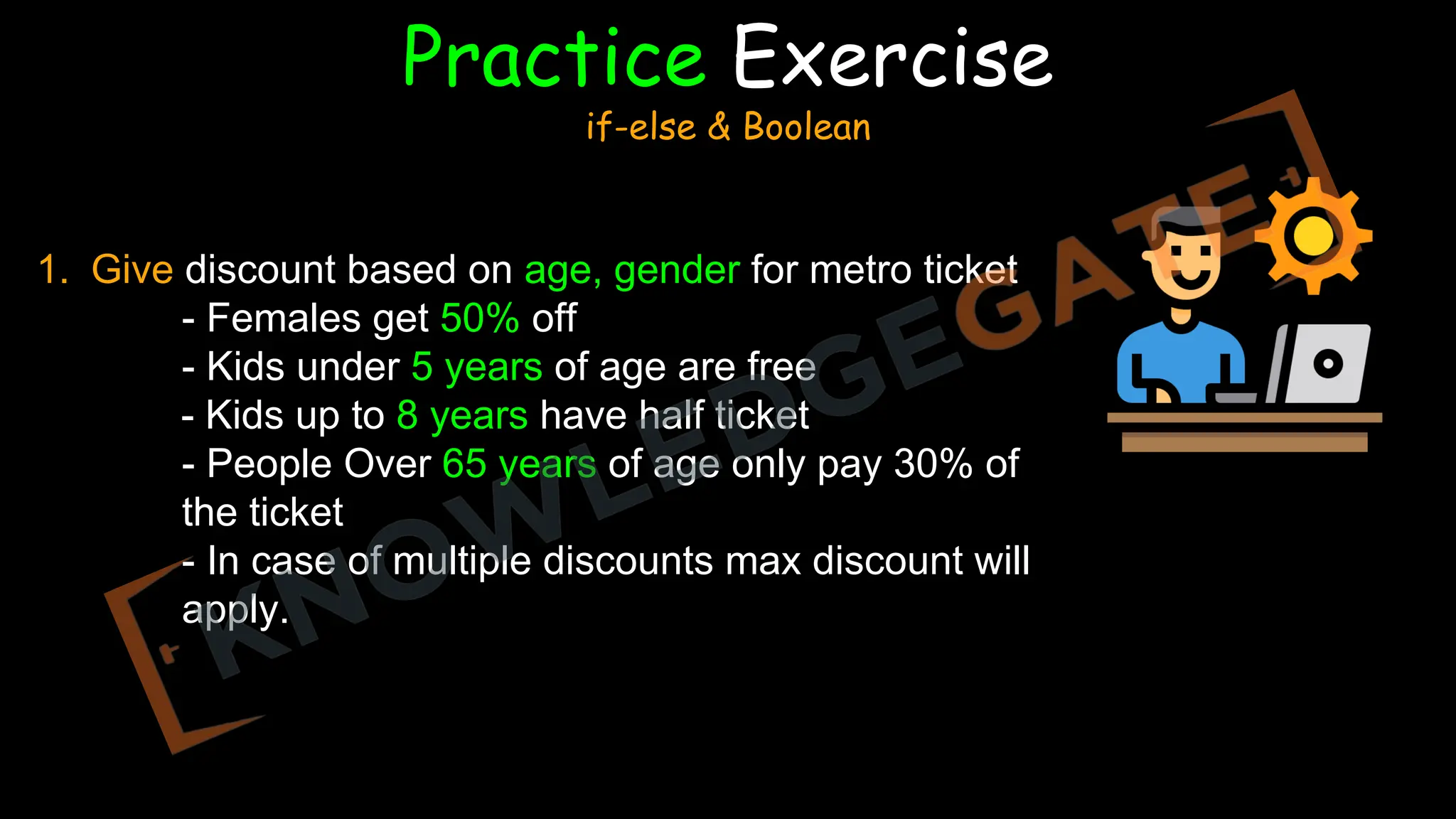 Practice Exercise

if-else & Boolean

1. Give discount based on age, gender for metro ticket
- Females get 50% off
- Kids under 5 years of age are free
- Kids up to 8 years have half ticket
- People Over 65 years of age only pay 30% of the ticket
- In case of multiple discounts max discount will apply.

KNOWLEDGEGATE